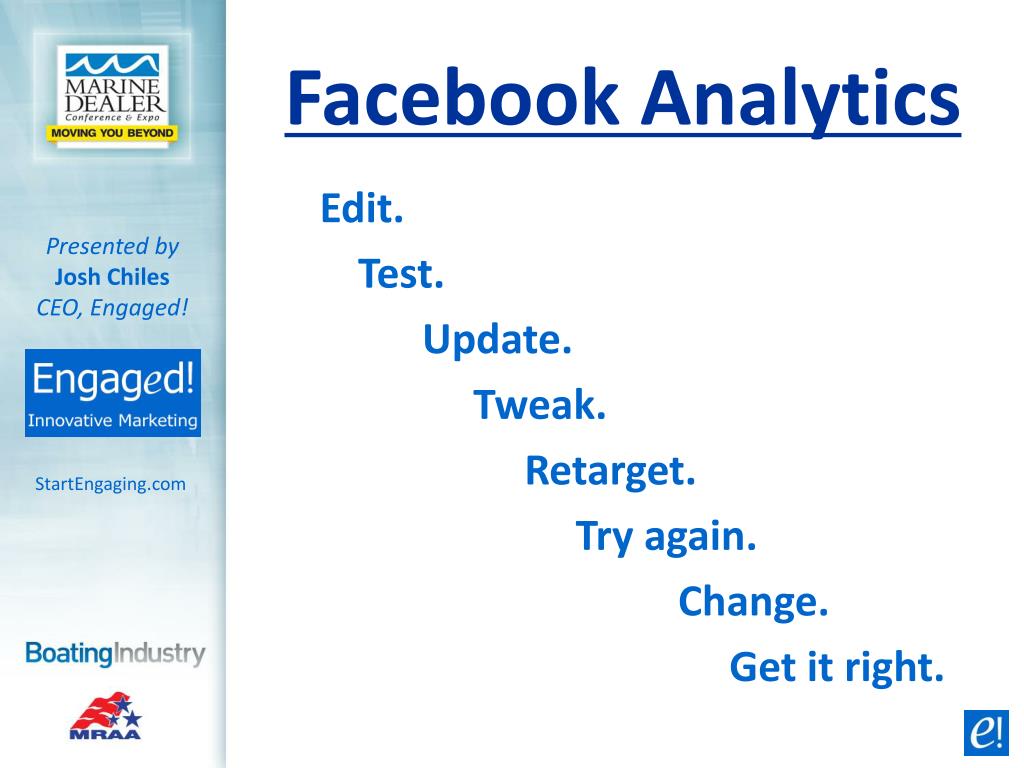 MARINE DEALER
Conference & Expo
MOVING YOU BEYOND

Presented by
Josh Chiles
CEO, Engaged!

Engaged!
Innovative Marketing

StartEngaging.com

BoatingIndustry

MRAA

Facebook Analytics

Edit.
Test.
Update.
Tweak.
Retarget.
Try again.
Change.
Get it right.

e!